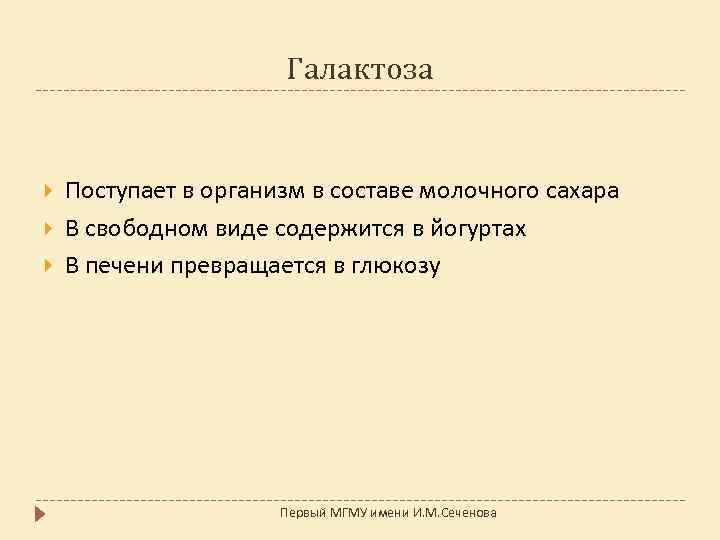 Галактоза

Поступает в организм в составе молочного сахара

В свободном виде содержится в йогуртах

В печени превращается в глюкозу

Первый МГМУ имени И.М.Сеченова